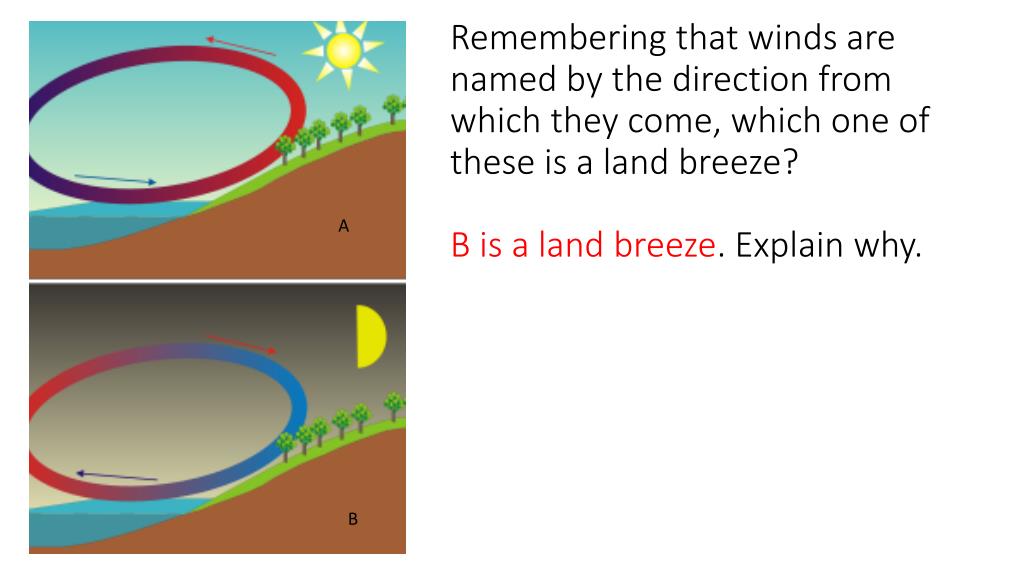 A

B

Remembering that winds are named by the direction from which they come, which one of these is a land breeze?

B is a land breeze. Explain why.